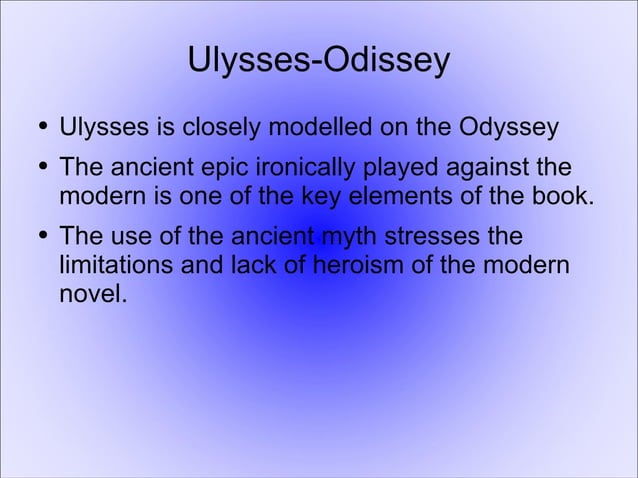 Ulysses-Odissey

• Ulysses is closely modelled on the Odyssey

• The ancient epic ironically played against the modern is one of the key elements of the book.

• The use of the ancient myth stresses the limitations and lack of heroism of the modern novel.